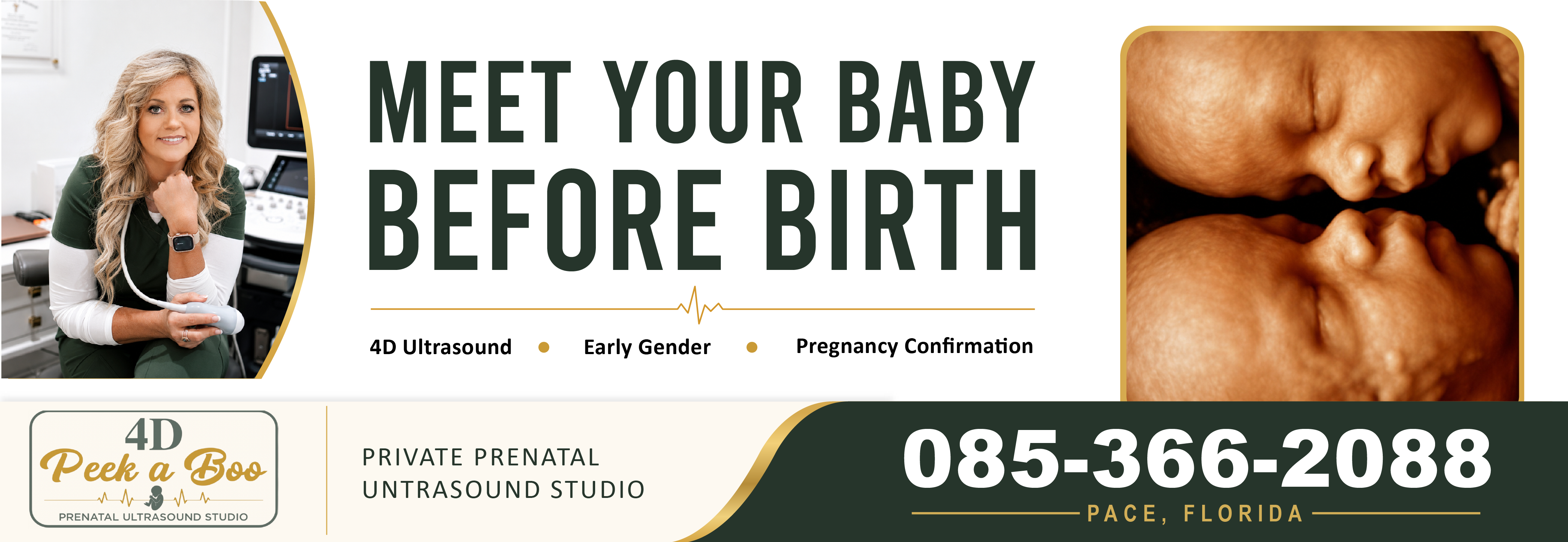 MEET YOUR BABY BEFORE BIRTH

4D Ultrasound • Early Gender • Pregnancy Confirmation

4D Peek a Boo
PRENATAL ULTRASOUND STUDIO

PRIVATE PRENATAL UNTRASOUND STUDIO

085-366-2088

PACE, FLORIDA